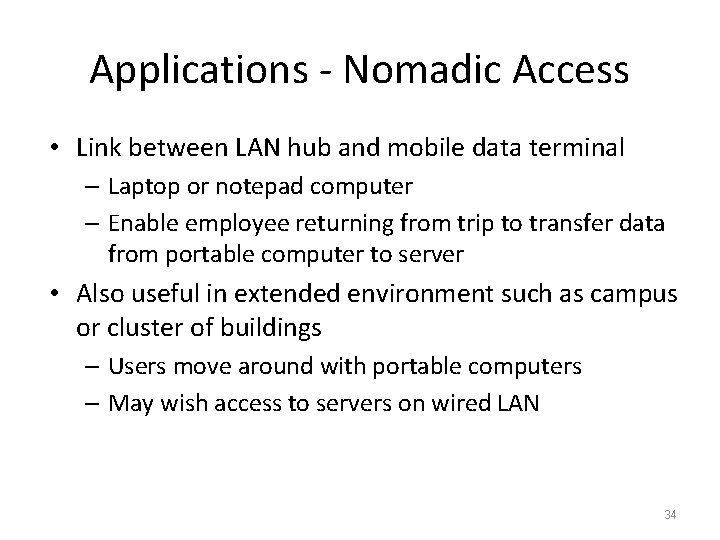 Applications - Nomadic Access

• Link between LAN hub and mobile data terminal
– Laptop or notepad computer
– Enable employee returning from trip to transfer data from portable computer to server

• Also useful in extended environment such as campus or cluster of buildings
– Users move around with portable computers
– May wish access to servers on wired LAN

34